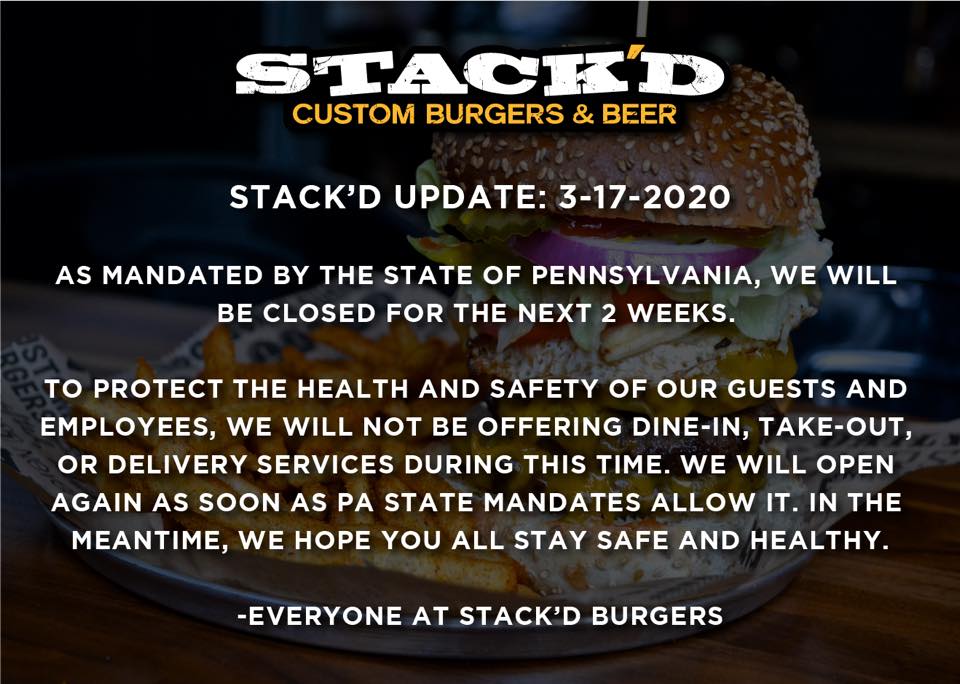 STACK'D
CUSTOM BURGERS & BEER

STACK'D UPDATE: 3-17-2020

AS MANDATED BY THE STATE OF PENNSYLVANIA, WE WILL BE CLOSED FOR THE NEXT 2 WEEKS.

TO PROTECT THE HEALTH AND SAFETY OF OUR GUESTS AND EMPLOYEES, WE WILL NOT BE OFFERING DINE-IN, TAKE-OUT, OR DELIVERY SERVICES DURING THIS TIME. WE WILL OPEN AGAIN AS SOON AS PA STATE MANDATES ALLOW IT. IN THE MEANTIME, WE HOPE YOU ALL STAY SAFE AND HEALTHY.

-EVERYONE AT STACK'D BURGERS